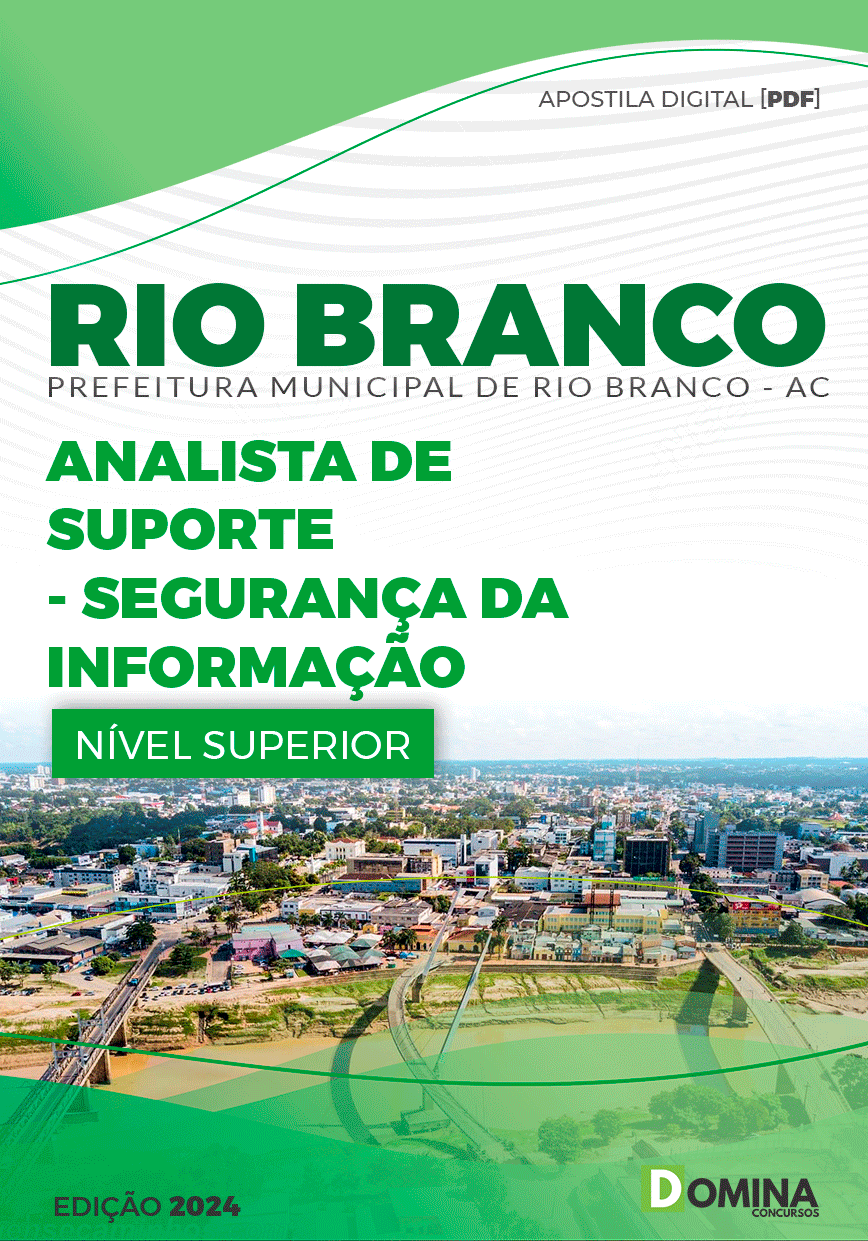 APOSTILA DIGITAL [PDF]

RIO BRANCO

PREFEITURA MUNICIPAL DE RIO BRANCO - AC

ANALISTA DE SUPORTE - SEGURANÇA DA INFORMAÇÃO

NÍVEL SUPERIOR

EDIÇÃO 2024

DOMINA CONCURSOS